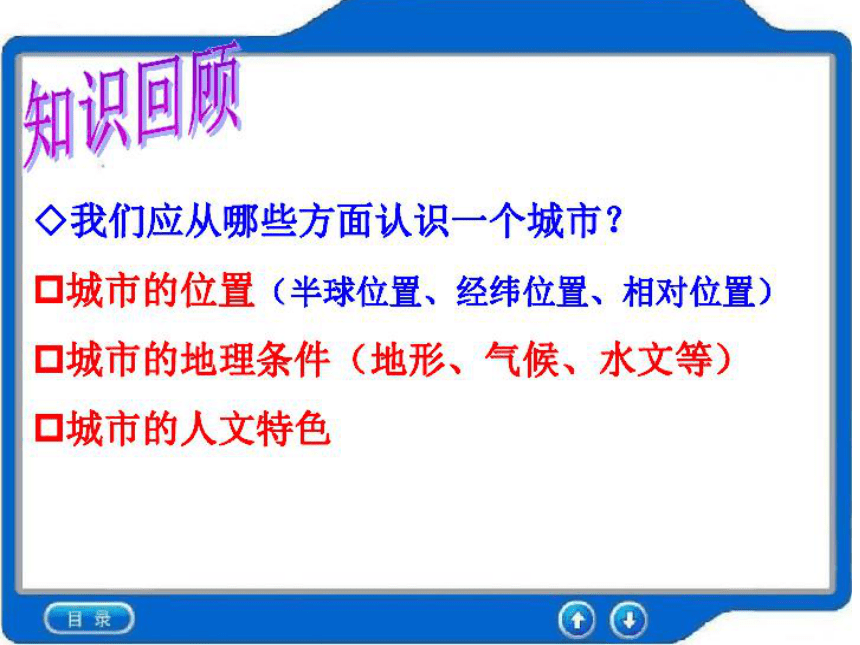 知识回顾

◇我们应从哪些方面认识一个城市？

□城市的位置（半球位置、经纬位置、相对位置）

□城市的地理条件（地形、气候、水文等）

□城市的人文特色

目录